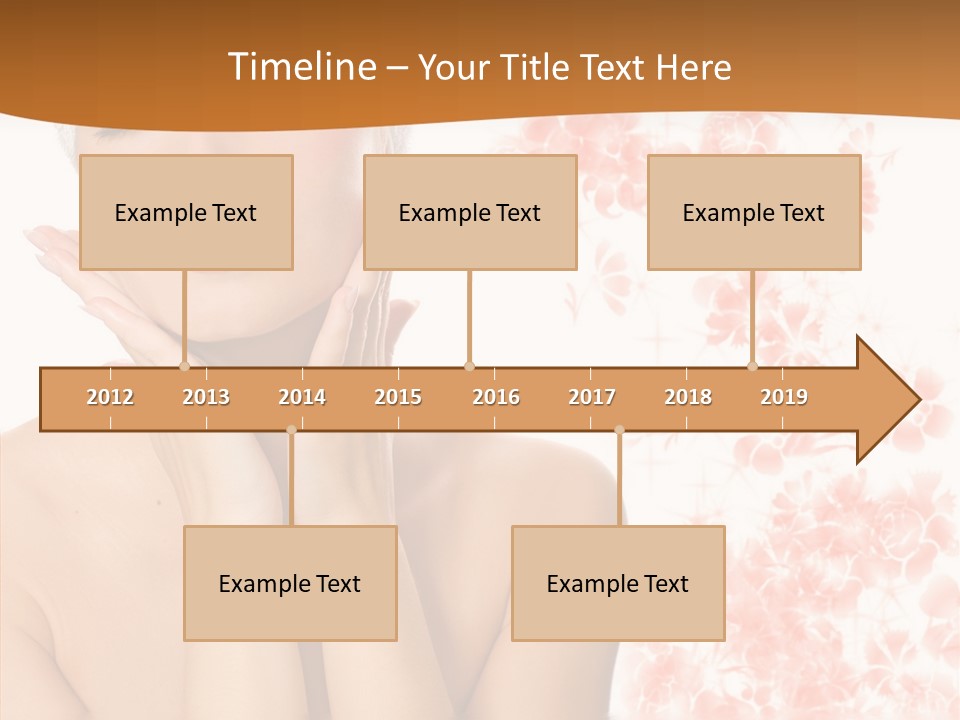 Timeline – Your Title Text Here

Example Text

Example Text

Example Text

2012 2013 2014 2015 2016 2017 2018 2019

Example Text

Example Text